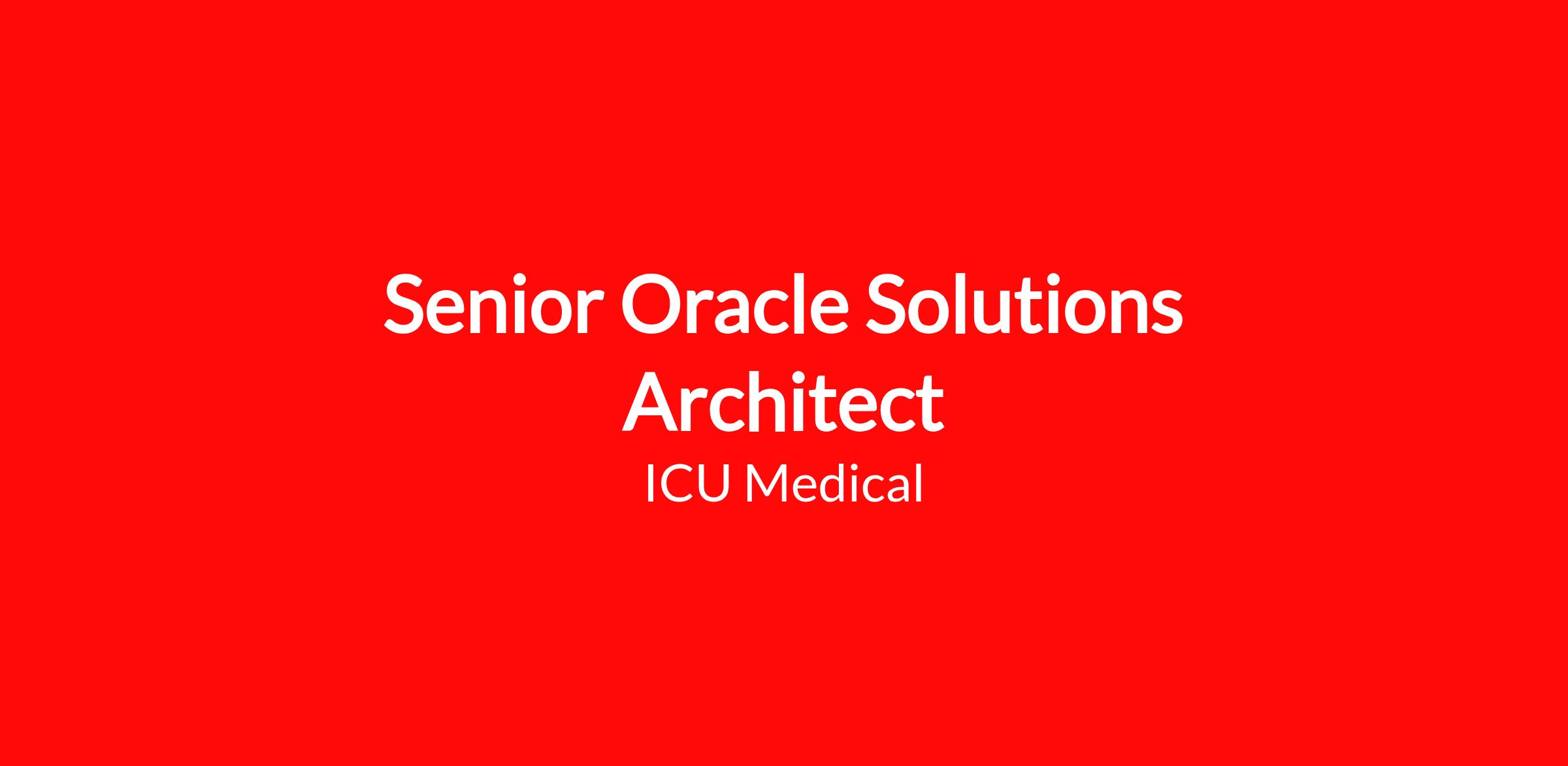 Senior Oracle Solutions Architect

ICU Medical